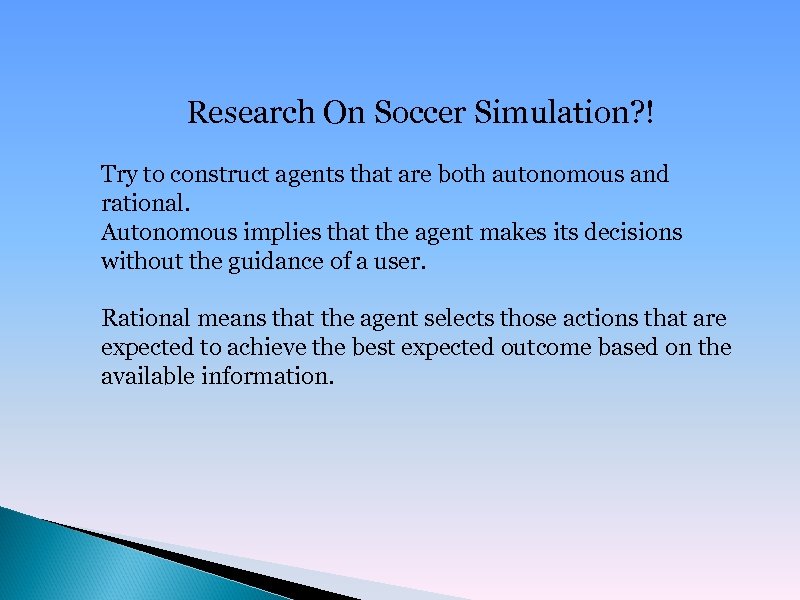 Research On Soccer Simulation?!

Try to construct agents that are both autonomous and rational.
Autonomous implies that the agent makes its decisions without the guidance of a user.

Rational means that the agent selects those actions that are expected to achieve the best expected outcome based on the available information.